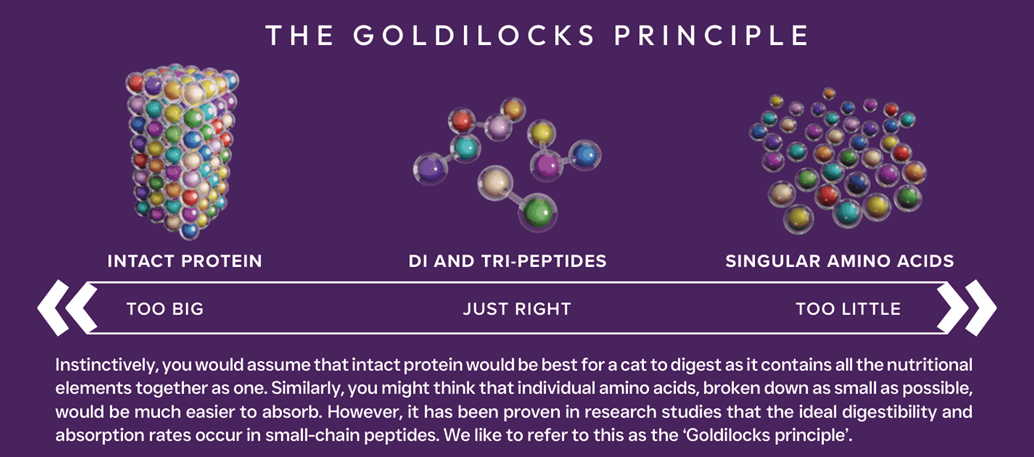 THE GOLDILOCKS PRINCIPLE

INTACT PROTEIN

DI AND TRI-PEPTIDES

SINGULAR AMINO ACIDS

TOO BIG

JUST RIGHT

TOO LITTLE

Instinctively, you would assume that intact protein would be best for a cat to digest as it contains all the nutritional elements together as one. Similarly, you might think that individual amino acids, broken down as small as possible, would be much easier to absorb. However, it has been proven in research studies that the ideal digestibility and absorption rates occur in small-chain peptides. We like to refer to this as the 'Goldilocks principle'.